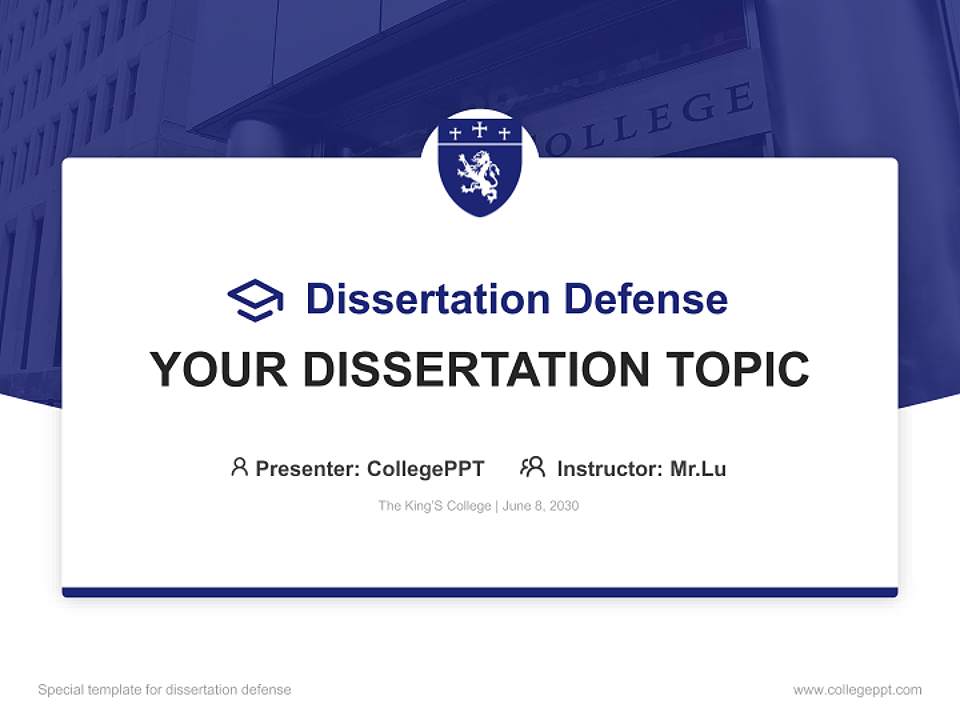 OLLEGE

Dissertation Defense

YOUR DISSERTATION TOPIC

Presenter: CollegePPT Instructor: Mr.Lu

The King'S College | June 8, 2030

Special template for dissertation defense

www.collegeppt.com